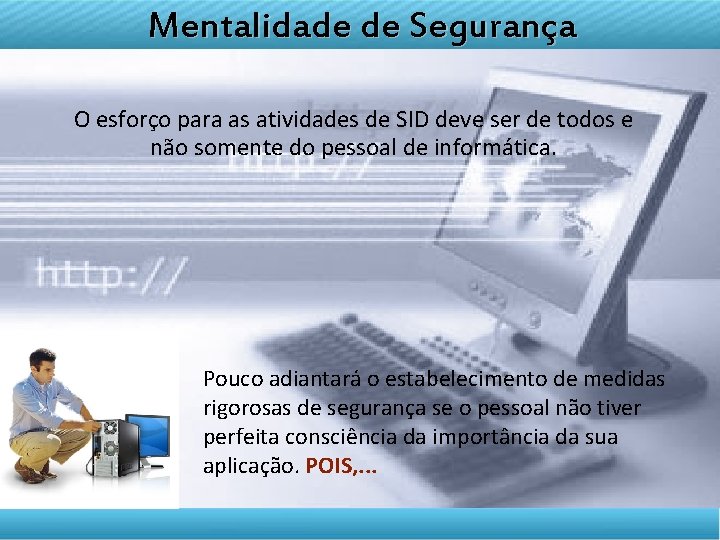 Mentalidade de Segurança

O esforço para as atividades de SID deve ser de todos e não somente do pessoal de informática.

http://

http://

Pouco adiantará o estabelecimento de medidas rigorosas de segurança se o pessoal não tiver perfeita consciência da importância da sua aplicação. POIS,...